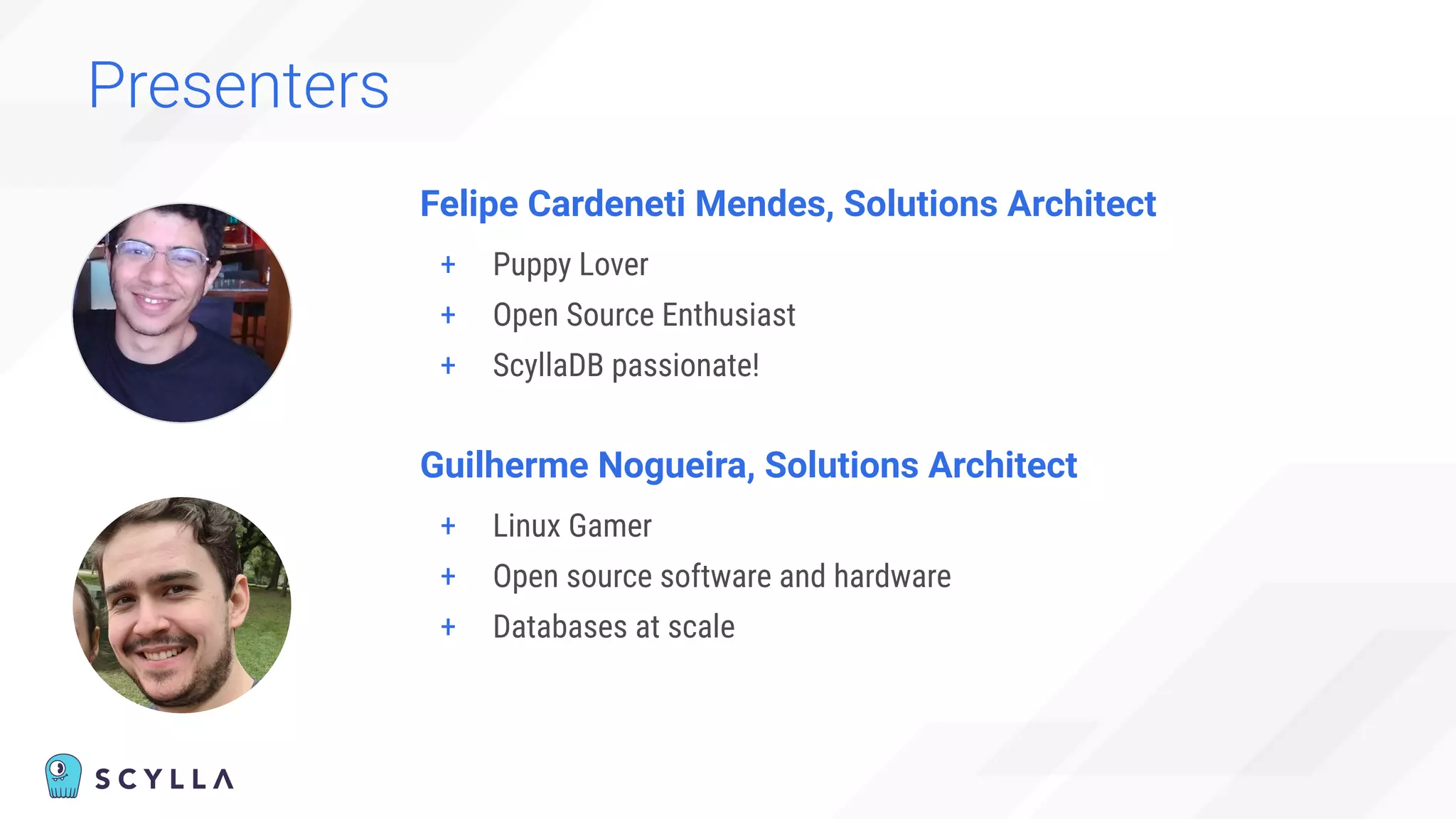 Presenters

Felipe Cardeneti Mendes, Solutions Architect

+ Puppy Lover
+ Open Source Enthusiast
+ ScyllaDB passionate!

Guilherme Nogueira, Solutions Architect

+ Linux Gamer
+ Open source software and hardware
+ Databases at scale

SCYLLA